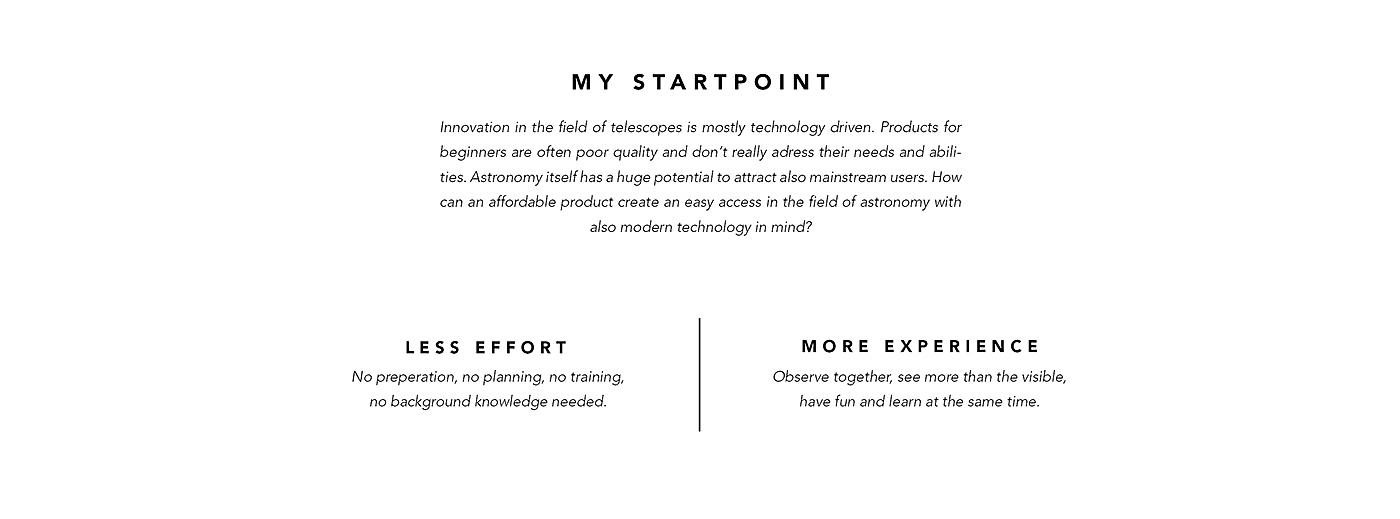 MY STARTPOINT

Innovation in the field of telescopes is mostly technology driven. Products for beginners are often poor quality and don't really adress their needs and abilities. Astronomy itself has a huge potential to attract also mainstream users. How can an affordable product create an easy access in the field of astronomy with also modern technology in mind?

LESS EFFORT

No preperation, no planning, no training, no background knowledge needed.

MORE EXPERIENCE

Observe together, see more than the visible, have fun and learn at the same time.